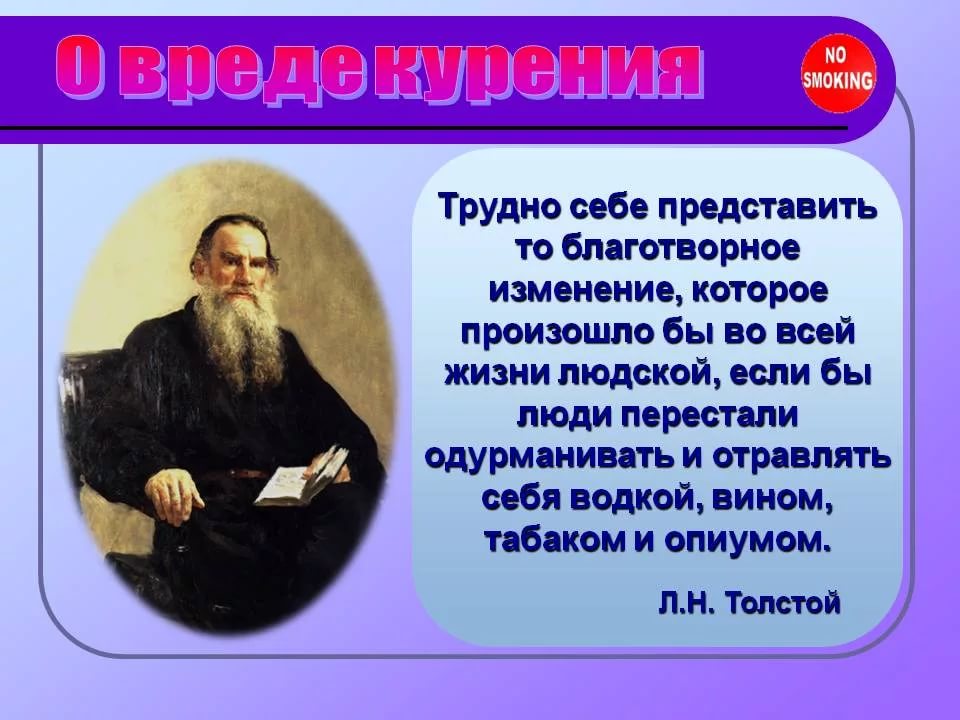 О вреде курения

NO SMOKING

Трудно себе представить то благотворное изменение, которое произошло бы во всей жизни людской, если бы люди перестали одурманивать и отравлять себя водкой, вином, табаком и опиумом.

Л.Н. Толстой